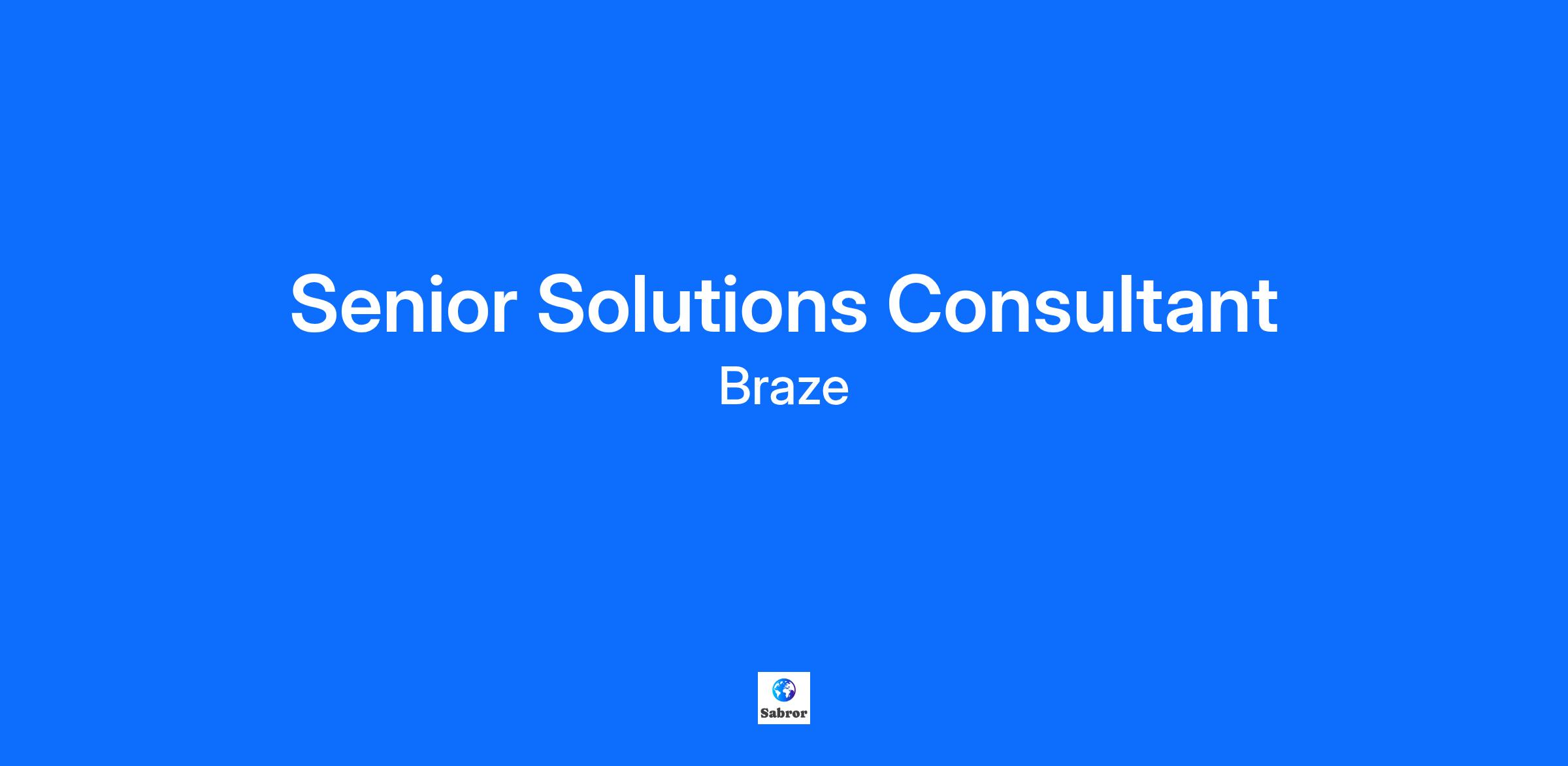 Senior Solutions Consultant

Braze

Sabror